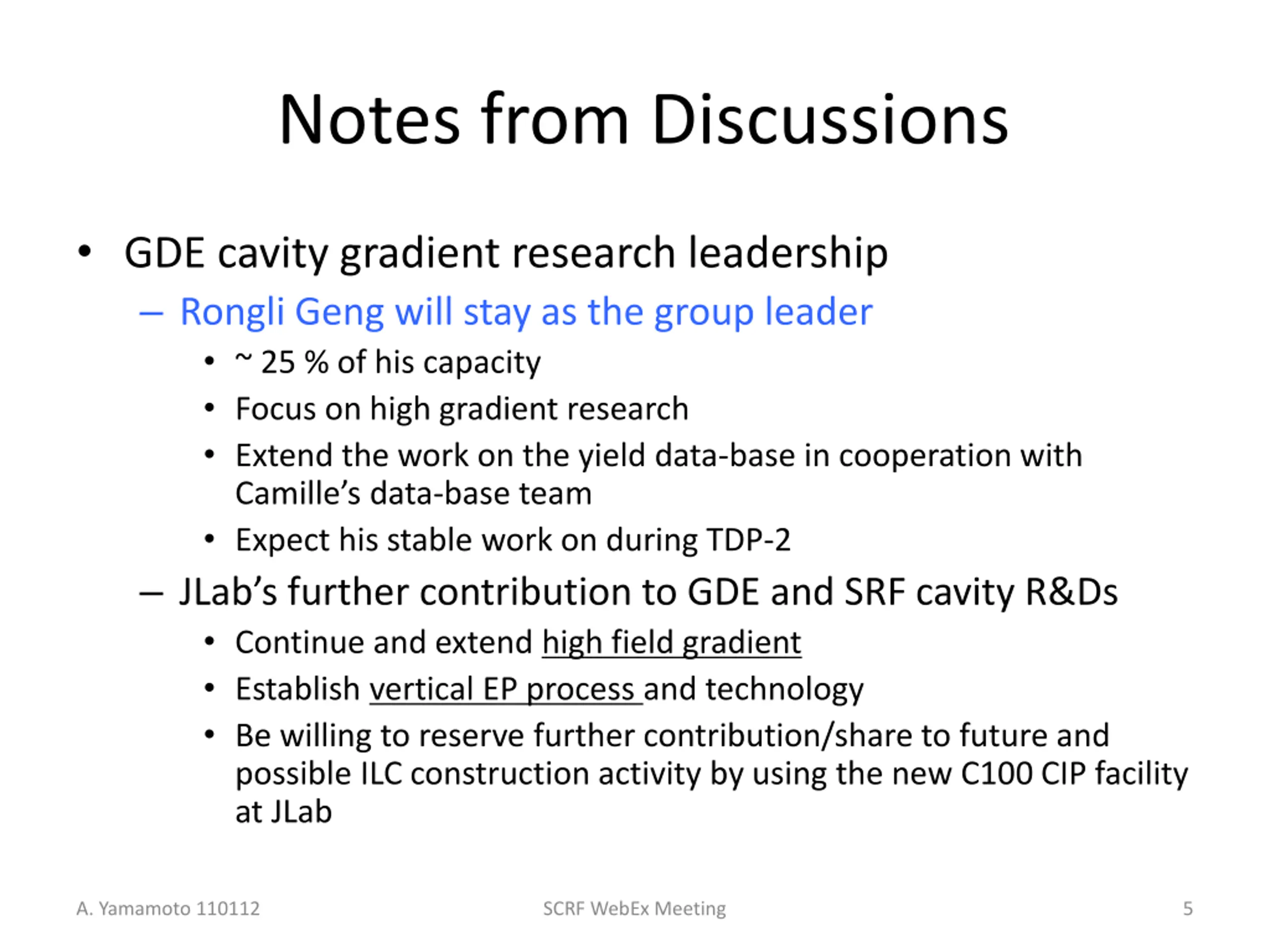 Notes from Discussions

• GDE cavity gradient research leadership
– Rongli Geng will stay as the group leader
• ~ 25 % of his capacity
• Focus on high gradient research
• Extend the work on the yield data-base in cooperation with Camille's data-base team
• Expect his stable work on during TDP-2
– JLab's further contribution to GDE and SRF cavity R&Ds
• Continue and extend high field gradient
• Establish vertical EP process and technology
• Be willing to reserve further contribution/share to future and possible ILC construction activity by using the new C100 CIP facility at JLab

A. Yamamoto 110112
SCRF WebEx Meeting
5